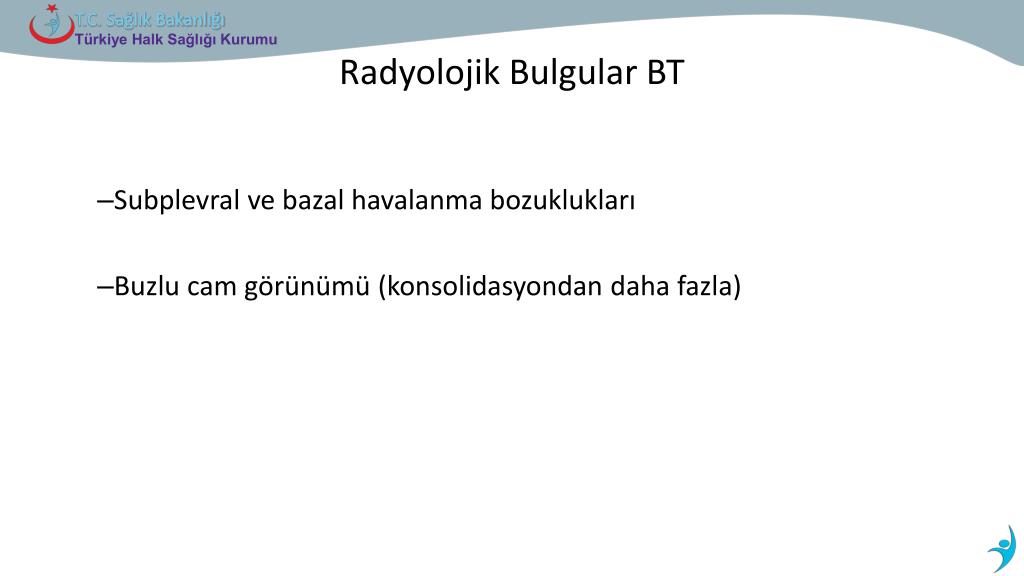 T.C. Sağlık Bakanlığı
Türkiye Halk Sağlığı Kurumu

Radyolojik Bulgular BT

–Subplevral ve bazal havalanma bozuklukları

–Buzlu cam görünümü (konsolidasyondan daha fazla)